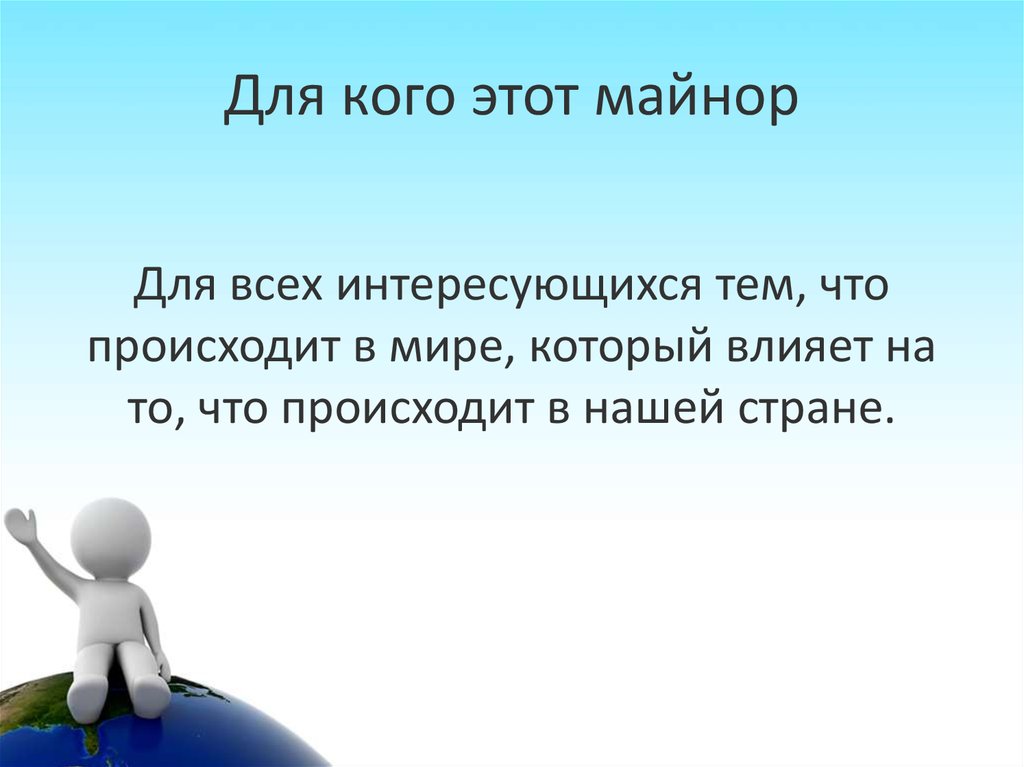 Для кого этот майнор

Для всех интересующихся тем, что происходит в мире, который влияет на то, что происходит в нашей стране.